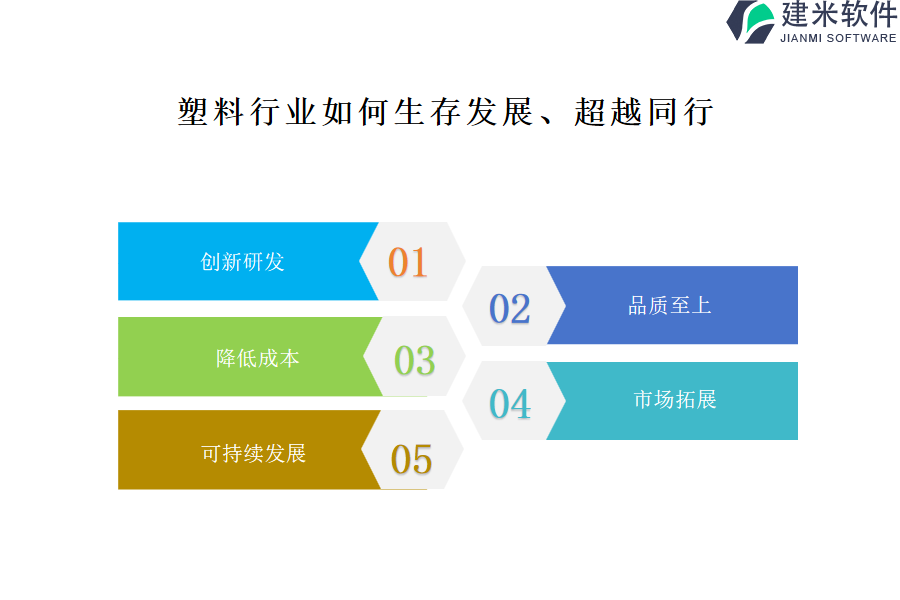 建米软件
JIANMI SOFTWARE

塑料行业如何生存发展、超越同行

创新研发
01

02
品质至上

降低成本
03

04
市场拓展

可持续发展
05